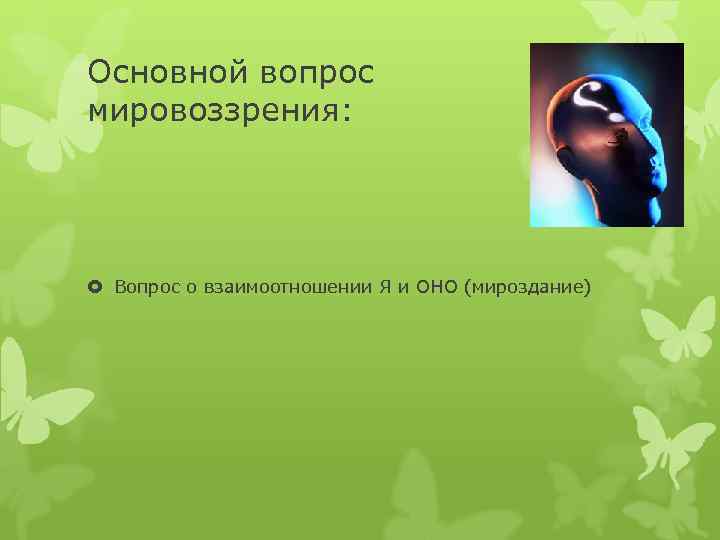 Основной вопрос мировоззрения:

Вопрос о взаимоотношении Я и ОНО (мироздание)